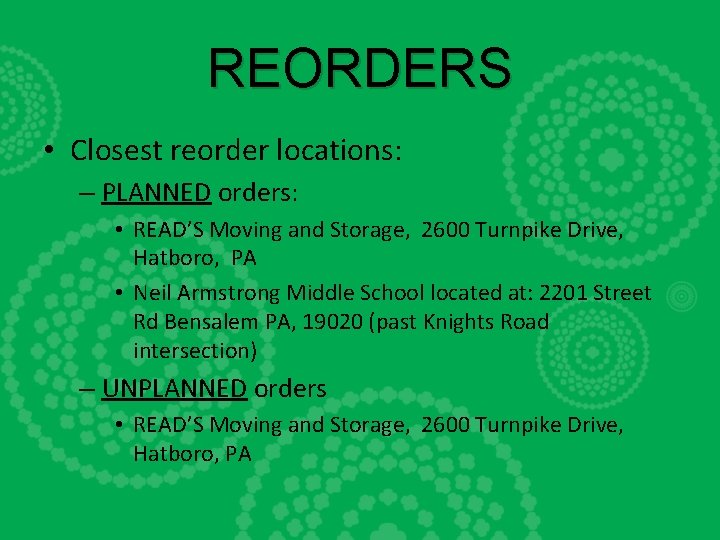 REORDERS

• Closest reorder locations:

– PLANNED orders:

• READ'S Moving and Storage, 2600 Turnpike Drive, Hatboro, PA

• Neil Armstrong Middle School located at: 2201 Street Rd Bensalem PA, 19020 (past Knights Road intersection)

– UNPLANNED orders

• READ'S Moving and Storage, 2600 Turnpike Drive, Hatboro, PA